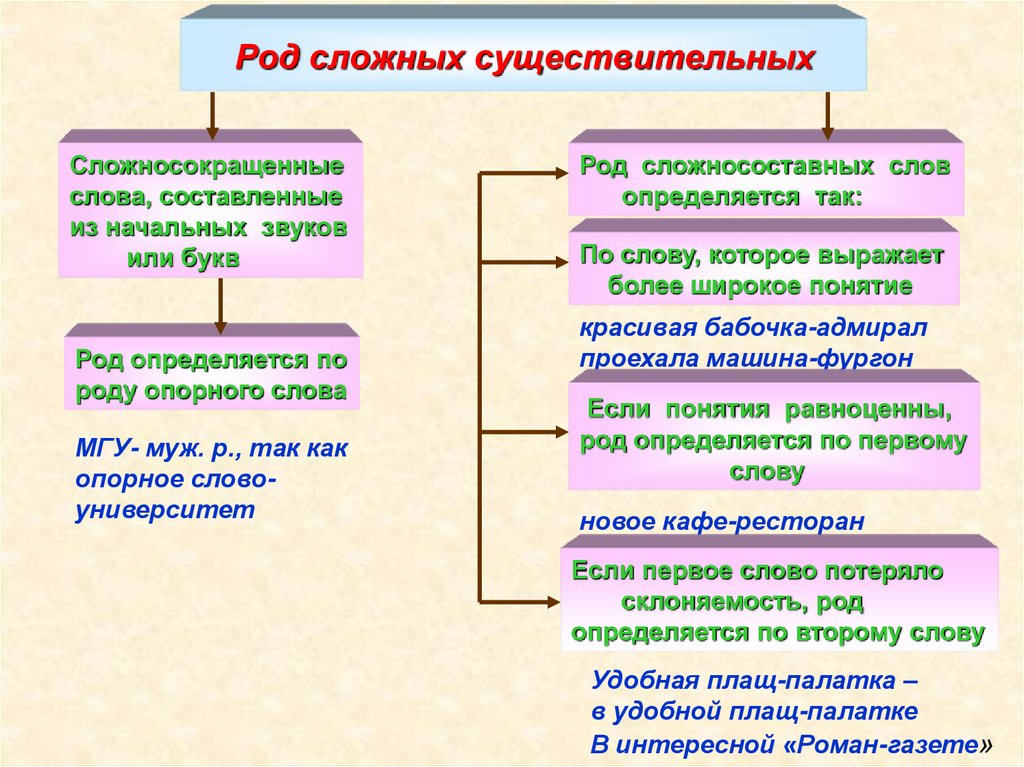 Род сложных существительных

Сложносокращенные слова, составленные из начальных звуков или букв

Род определяется по роду опорного слова

МГУ- муж. р., так как опорное слово- университет

Род сложносоставных слов определяется так:

По слову, которое выражает более широкое понятие

красивая бабочка-адмирал
проехала машина-фургон

Если понятия равноценны, род определяется по первому слову

новое кафе-ресторан

Если первое слово потеряло склоняемость, род определяется по второму слову

Удобная плащ-палатка –
в удобной плащ-палатке
В интересной «Роман-газете»